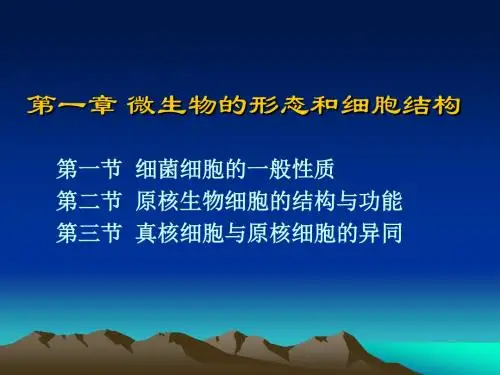 第一章 微生物的形态和细胞结构

第一节 细菌细胞的一般性质
第二节 原核生物细胞的结构与功能
第三节 真核细胞与原核细胞的异同